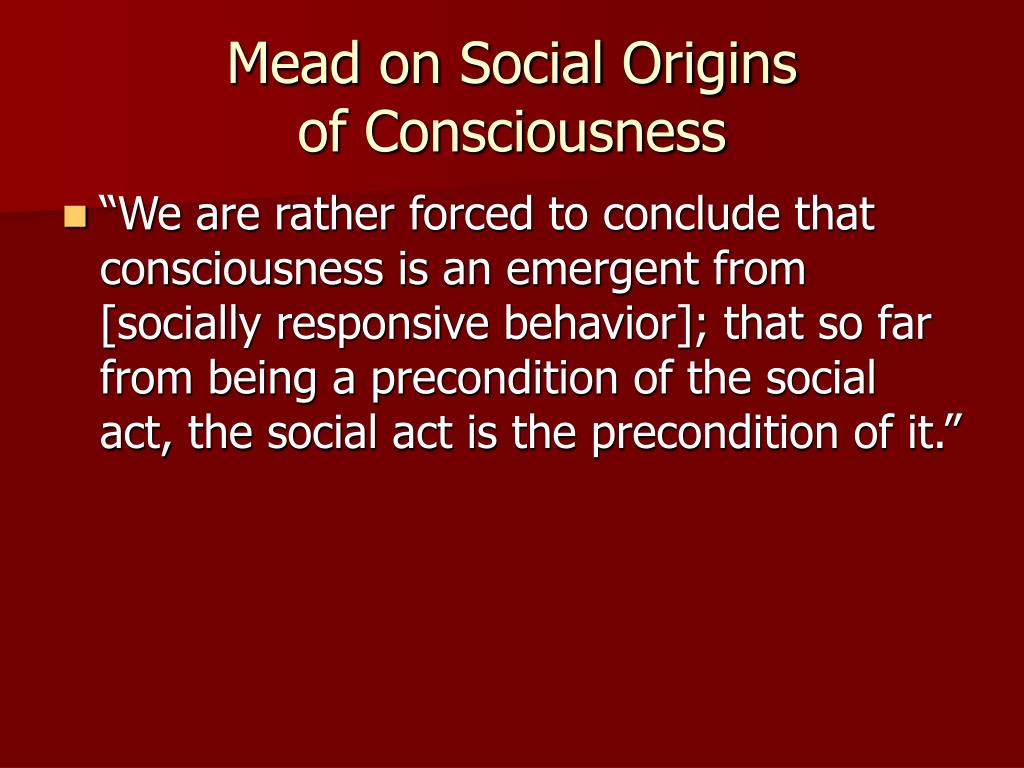 Mead on Social Origins
of Consciousness

“We are rather forced to conclude that consciousness is an emergent from [socially responsive behavior]; that so far from being a precondition of the social act, the social act is the precondition of it.”